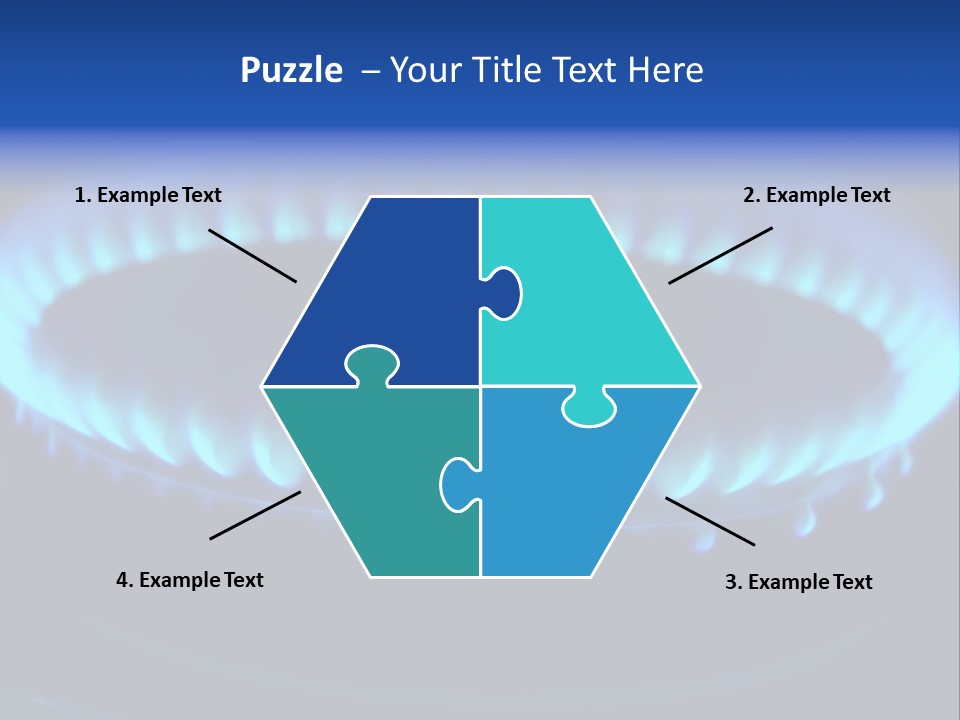 Puzzle – Your Title Text Here

1. Example Text

2. Example Text

4. Example Text

3. Example Text